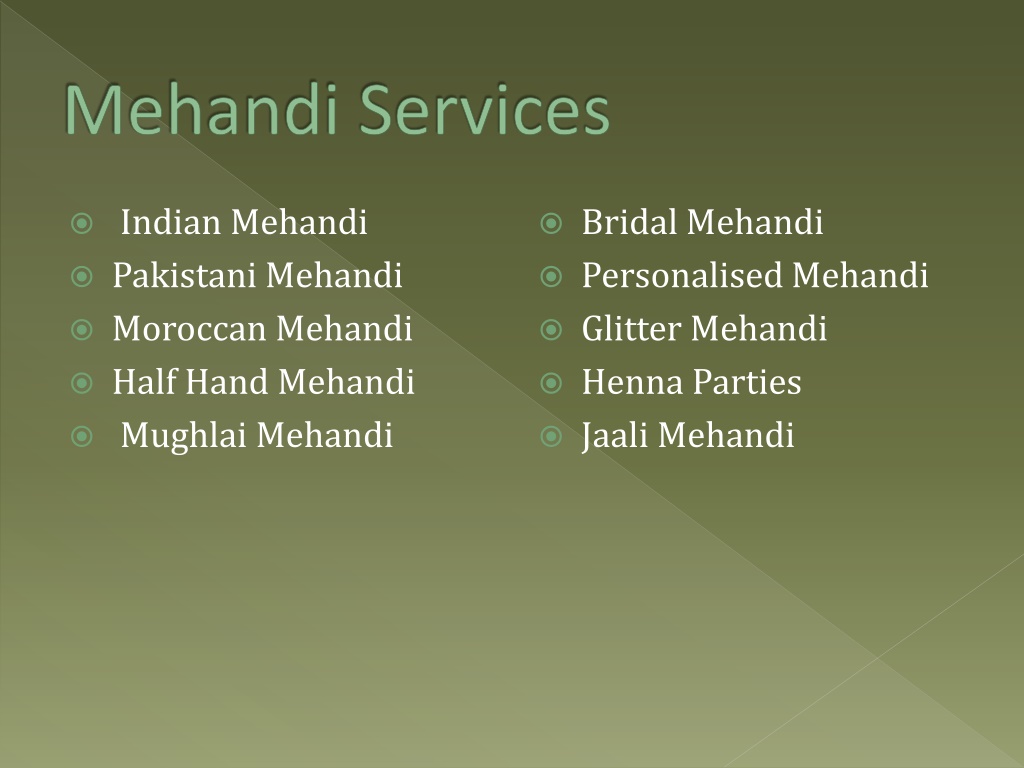 Mehandi Services

Indian Mehandi
Pakistani Mehandi
Moroccan Mehandi
Half Hand Mehandi
Mughlai Mehandi

Bridal Mehandi
Personalised Mehandi
Glitter Mehandi
Henna Parties
Jaali Mehandi